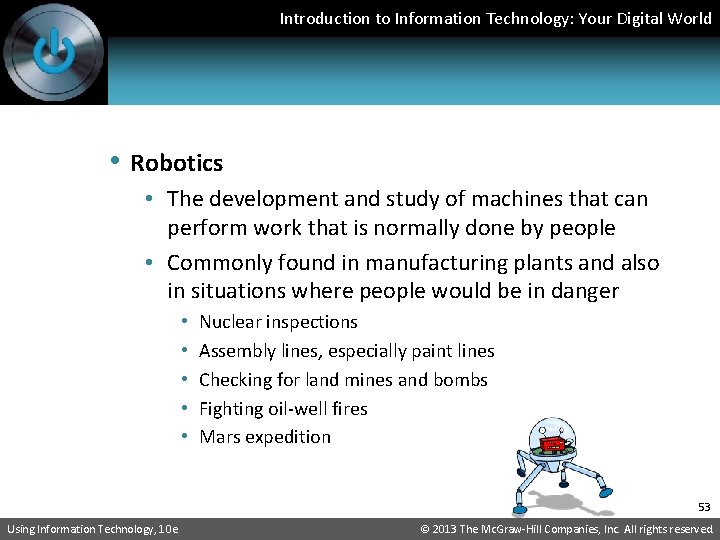 Introduction to Information Technology: Your Digital World

• Robotics
• The development and study of machines that can perform work that is normally done by people
• Commonly found in manufacturing plants and also in situations where people would be in danger
• Nuclear inspections
• Assembly lines, especially paint lines
• Checking for land mines and bombs
• Fighting oil-well fires
• Mars expedition

53

Using Information Technology, 10e

© 2013 The McGraw-Hill Companies, Inc. All rights reserved.